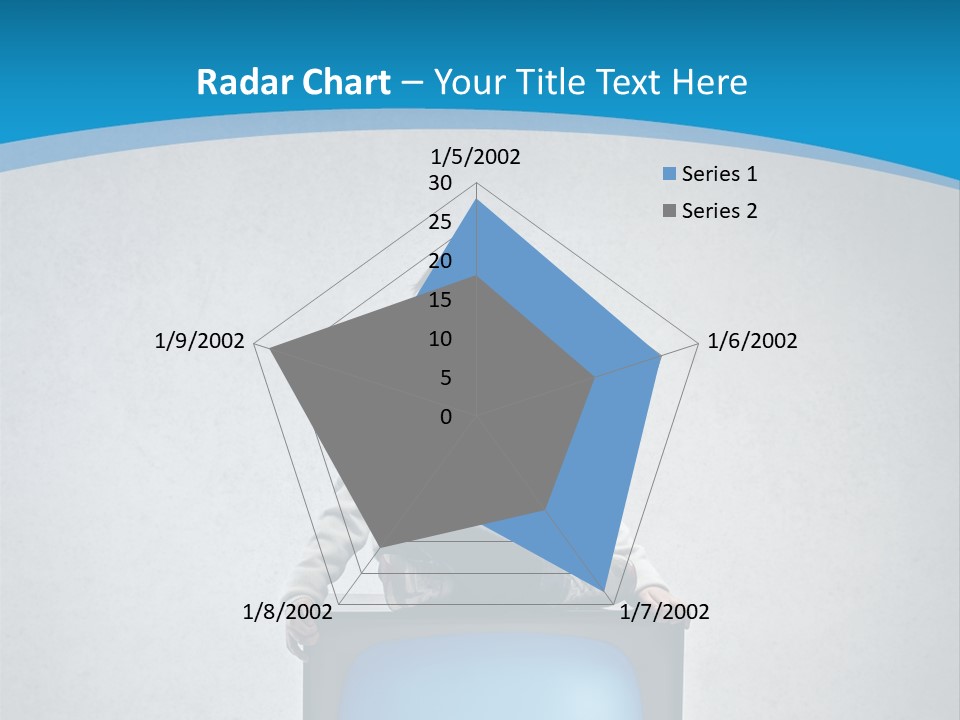 Radar Chart – Your Title Text Here

1/5/2002
30
25
20
15
10
5
0
1/6/2002
1/7/2002
1/8/2002
1/9/2002

Series 1
Series 2